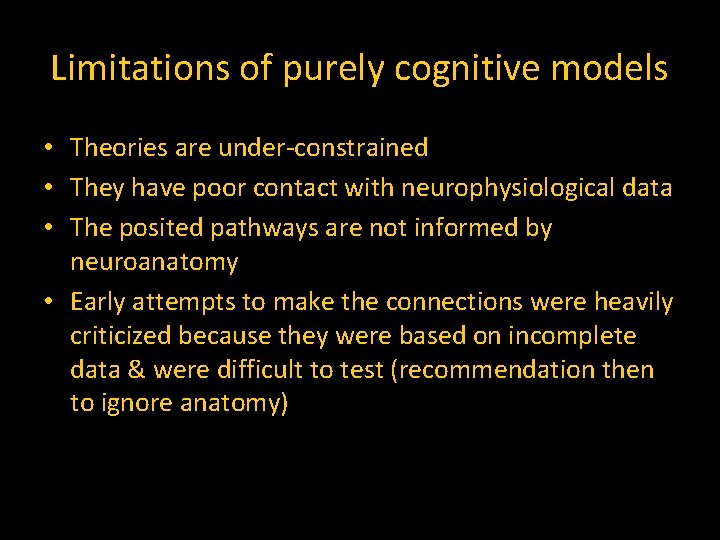 Limitations of purely cognitive models

• Theories are under-constrained
• They have poor contact with neurophysiological data
• The posited pathways are not informed by neuroanatomy
• Early attempts to make the connections were heavily criticized because they were based on incomplete data & were difficult to test (recommendation then to ignore anatomy)